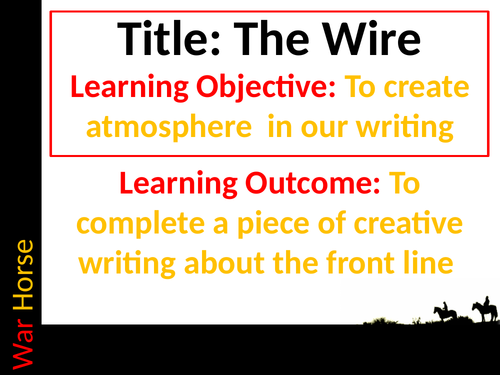 Title: The Wire

Learning Objective: To create atmosphere in our writing

Learning Outcome: To complete a piece of creative writing about the front line

War Horse